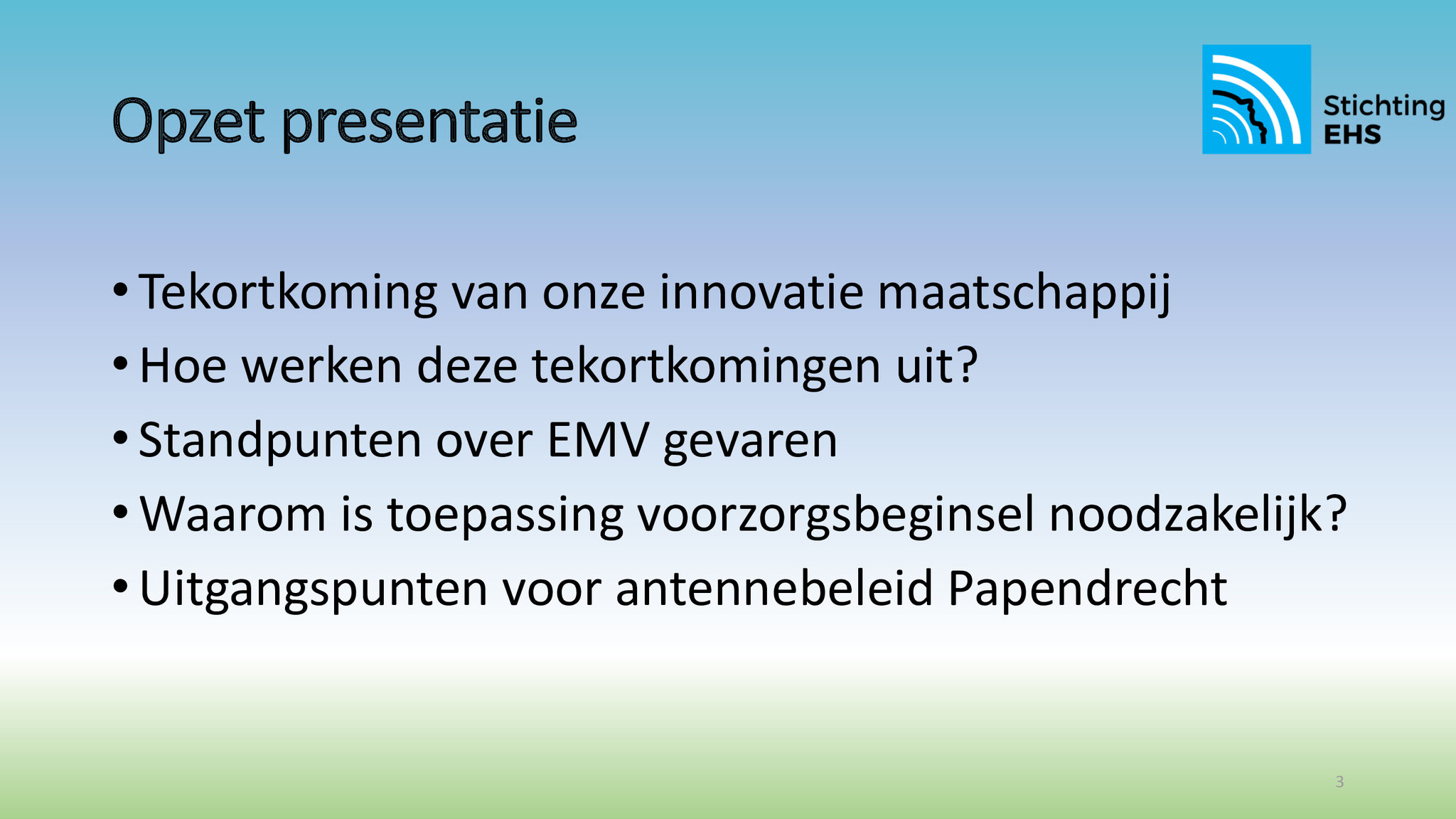 Opzet presentatie

Stichting EHS

• Tekortkoming van onze innovatie maatschappij
• Hoe werken deze tekortkomingen uit?
• Standpunten over EMV gevaren
• Waarom is toepassing voorzorgsbeginsel noodzakelijk?
• Uitgangspunten voor antennebeleid Papendrecht

3